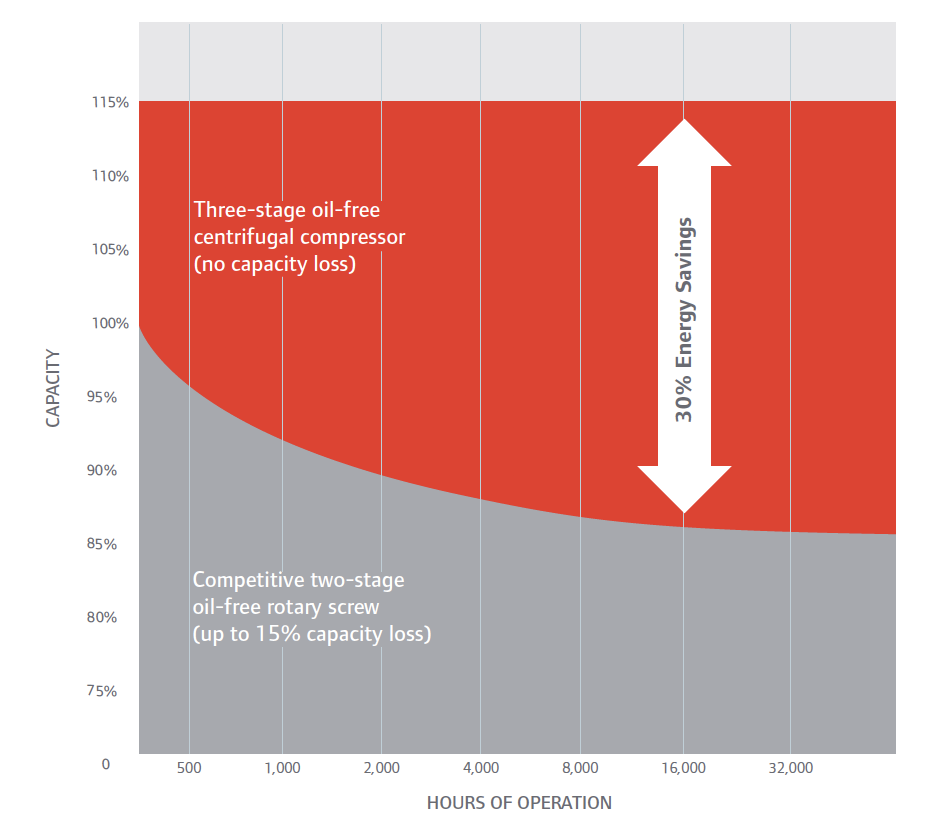 CAPACITY

115%
110%
105%
100%
95%
90%
85%
80%
75%
0

Three-stage oil-free centrifugal compressor (no capacity loss)

30% Energy Savings

Competitive two-stage oil-free rotary screw (up to 15% capacity loss)

500
1,000
2,000
4,000
8,000
16,000
32,000

HOURS OF OPERATION